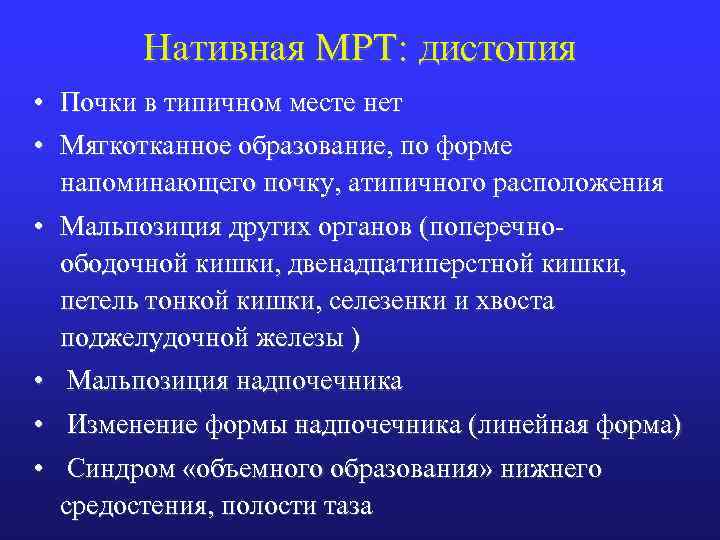 Нативная МРТ: дистопия

• Почки в типичном месте нет

• Мягкотканное образование, по форме напоминающего почку, атипичного расположения

• Мальпозиция других органов (поперечно-ободочной кишки, двенадцатиперстной кишки, петель тонкой кишки, селезенки и хвоста поджелудочной железы )

• Мальпозиция надпочечника

• Изменение формы надпочечника (линейная форма)

• Синдром «объемного образования» нижнего средостения, полости таза